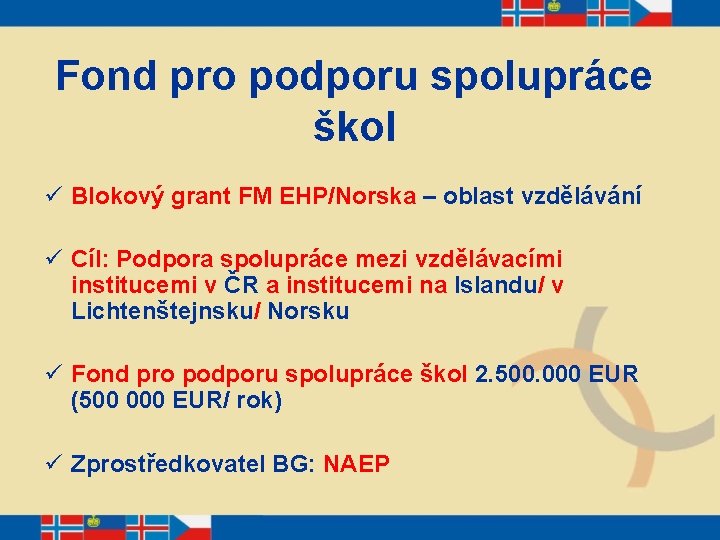 Fond pro podporu spolupráce škol

✓ Blokový grant FM EHP/Norska – oblast vzdělávání

✓ Cíl: Podpora spolupráce mezi vzdělávacími institucemi v ČR a institucemi na Islandu/ v Lichtenštejnsku/ Norsku

✓ Fond pro podporu spolupráce škol 2.500.000 EUR (500 000 EUR/ rok)

✓ Zprostředkovatel BG: NAEP